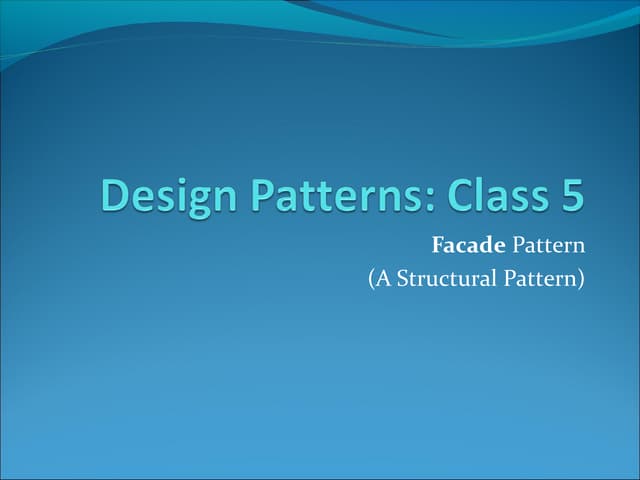 Design Patterns: Class 5

Facade Pattern
(A Structural Pattern)